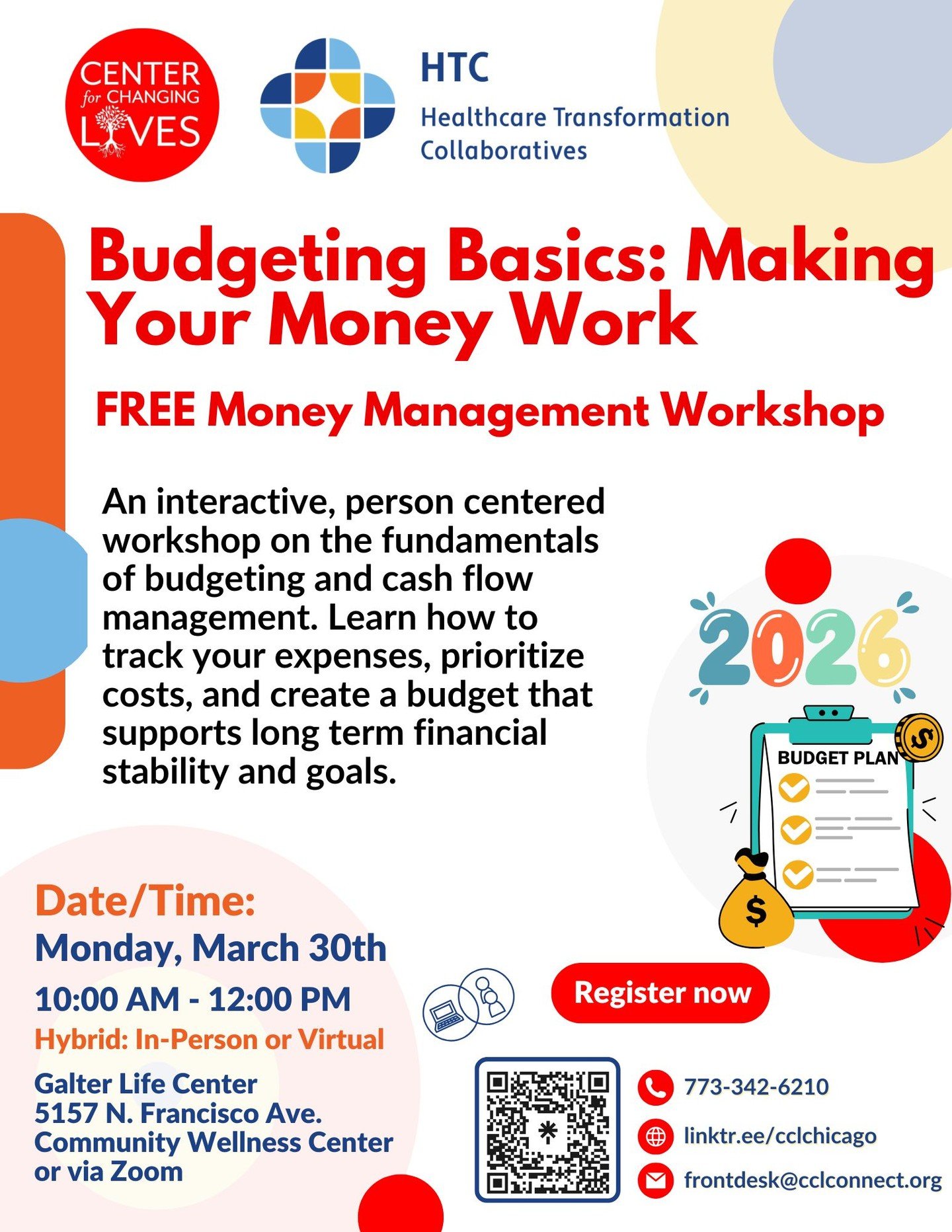 CENTER for CHANGING LIVES

HTC
Healthcare Transformation Collaboratives

Budgeting Basics: Making Your Money Work

FREE Money Management Workshop

An interactive, person centered workshop on the fundamentals of budgeting and cash flow management. Learn how to track your expenses, prioritize costs, and create a budget that supports long term financial stability and goals.

2026

BUDGET PLAN

$

$

Date/Time:
Monday, March 30th
10:00 AM - 12:00 PM
Hybrid: In-Person or Virtual

Galter Life Center
5157 N. Francisco Ave.
Community Wellness Center
or via Zoom

Register now

773-342-6210
linktr.ee/cclchicago
frontdesk@cclconnect.org